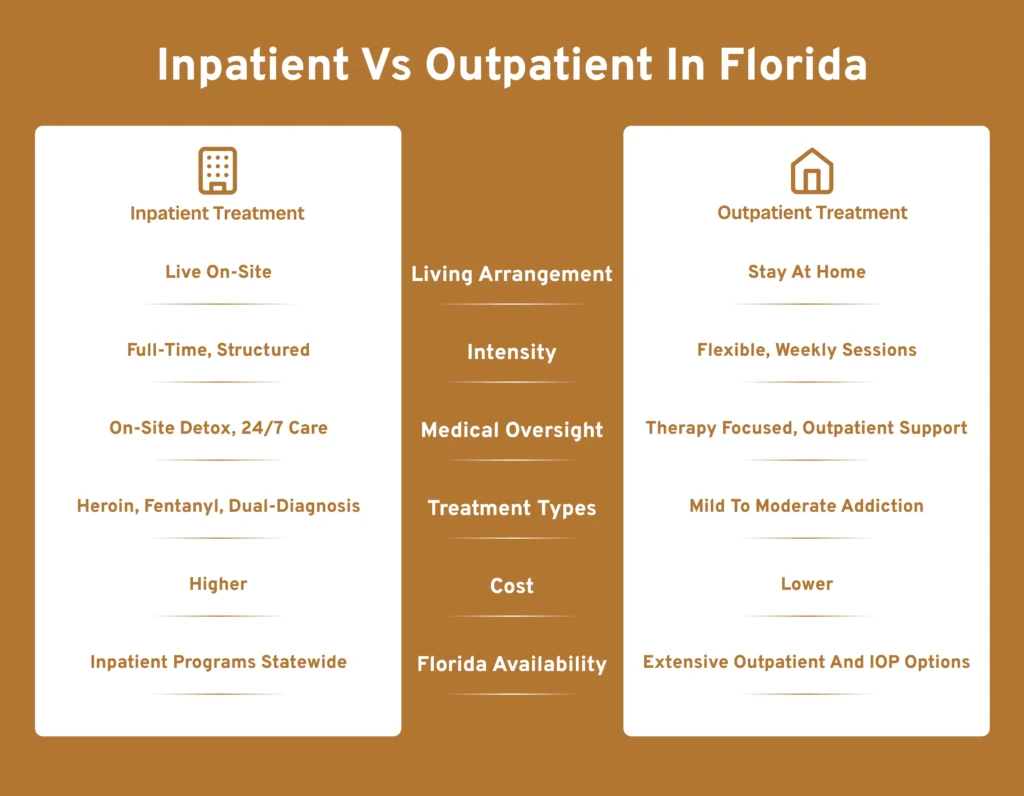 Inpatient Vs Outpatient In Florida

| Inpatient Treatment | | Outpatient Treatment |
|---|---|---|
| Live On-Site | Living Arrangement | Stay At Home |
| Full-Time, Structured | Intensity | Flexible, Weekly Sessions |
| On-Site Detox, 24/7 Care | Medical Oversight | Therapy Focused, Outpatient Support |
| Heroin, Fentanyl, Dual-Diagnosis | Treatment Types | Mild To Moderate Addiction |
| Higher | Cost | Lower |
| Inpatient Programs Statewide | Florida Availability | Extensive Outpatient And IOP Options |